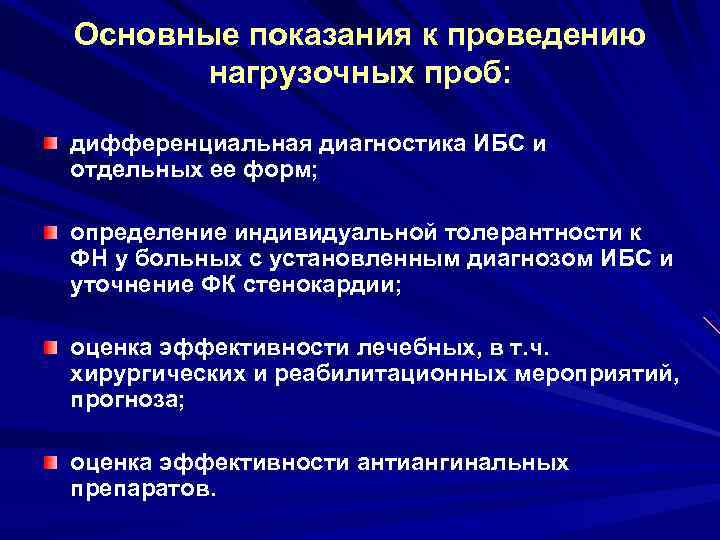 Основные показания к проведению нагрузочных проб:

дифференциальная диагностика ИБС и отдельных ее форм;

определение индивидуальной толерантности к ФН у больных с установленным диагнозом ИБС и уточнение ФК стенокардии;

оценка эффективности лечебных, в т.ч. хирургических и реабилитационных мероприятий, прогноза;

оценка эффективности антиангинальных препаратов.